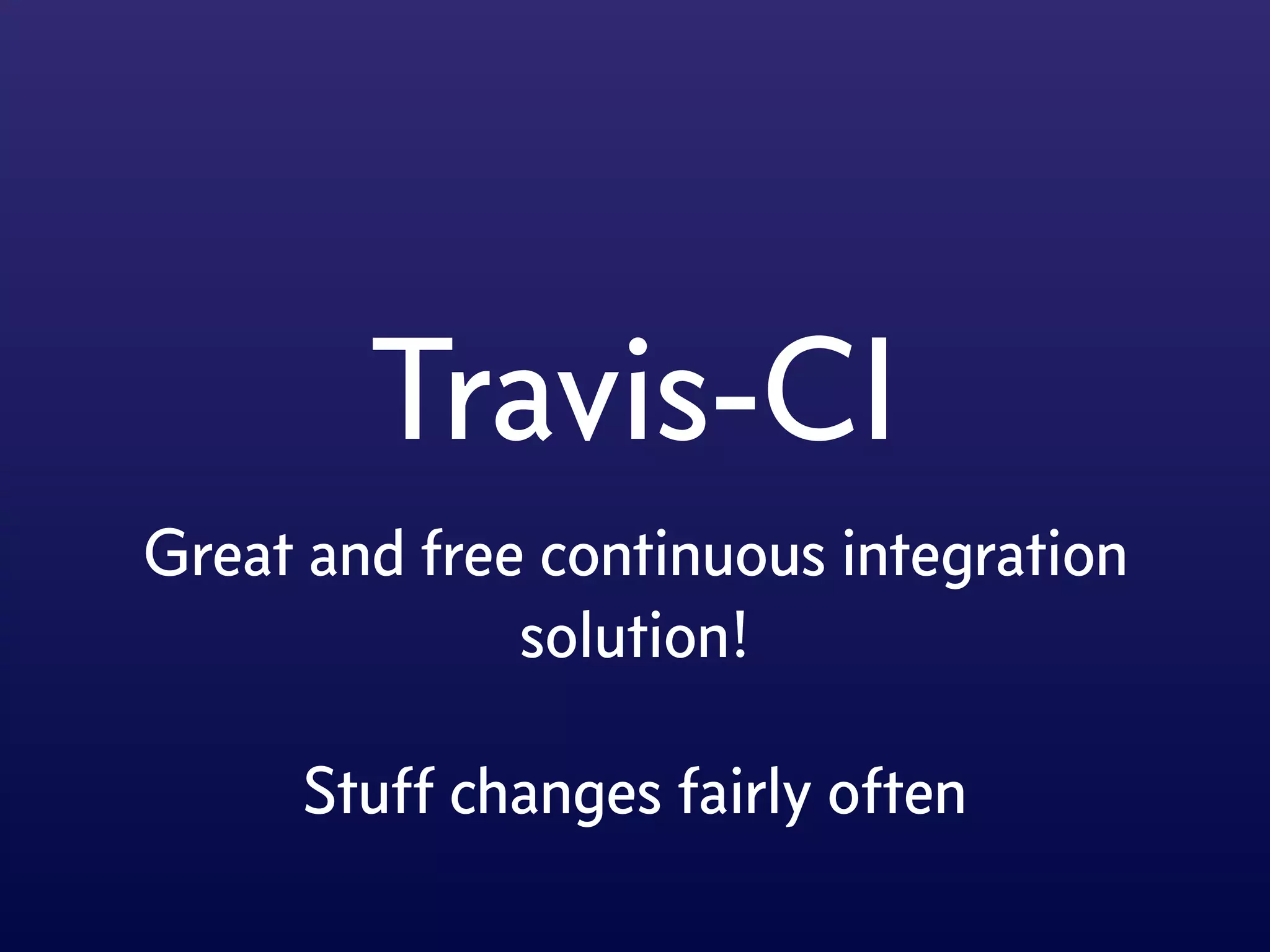 Travis-CI

Great and free continuous integration solution!

Stuff changes fairly often